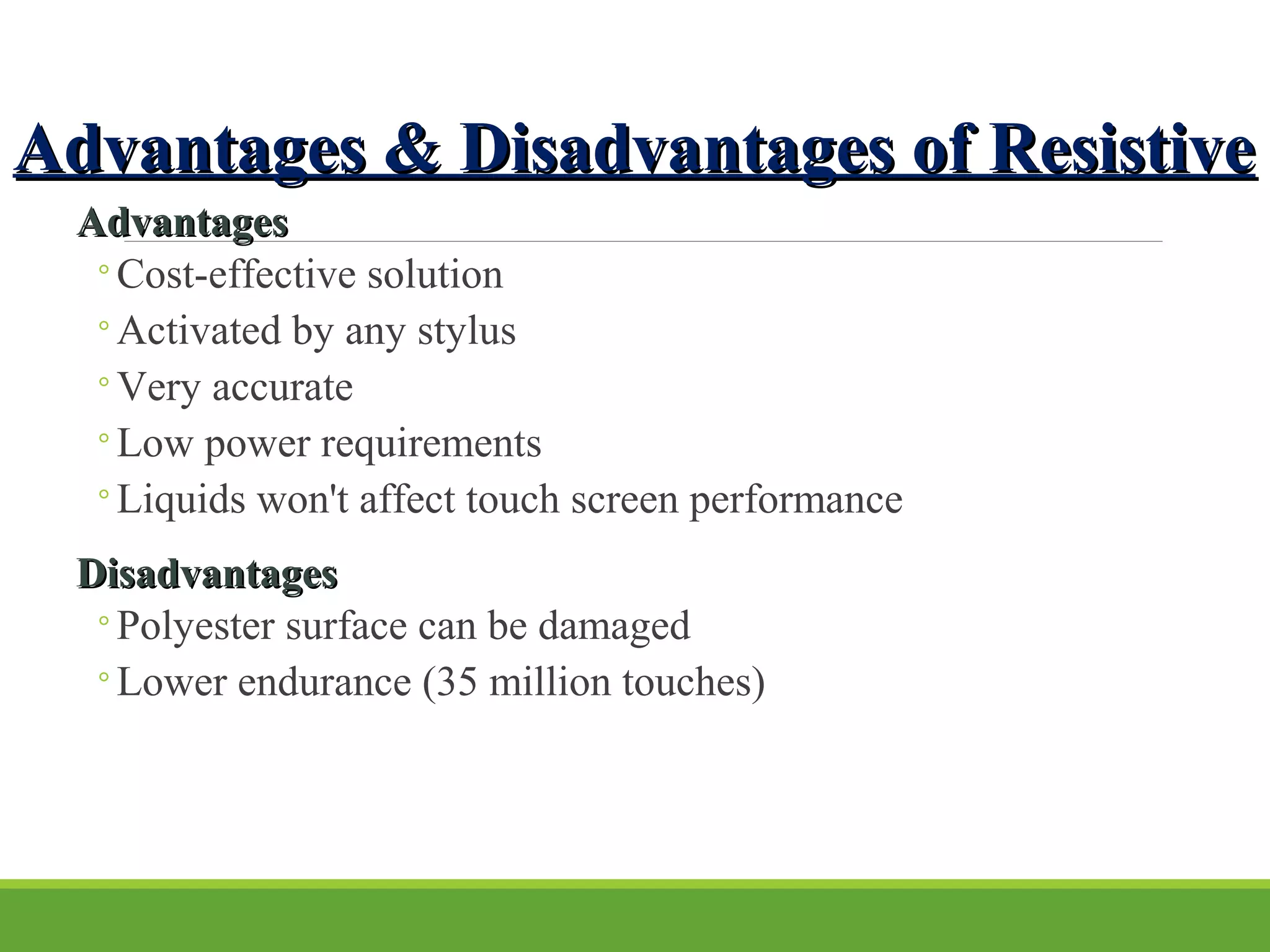 Advantages & Disadvantages of Resistive

Advantages

◦ Cost-effective solution
◦ Activated by any stylus
◦ Very accurate
◦ Low power requirements
◦ Liquids won't affect touch screen performance

Disadvantages

◦ Polyester surface can be damaged
◦ Lower endurance (35 million touches)